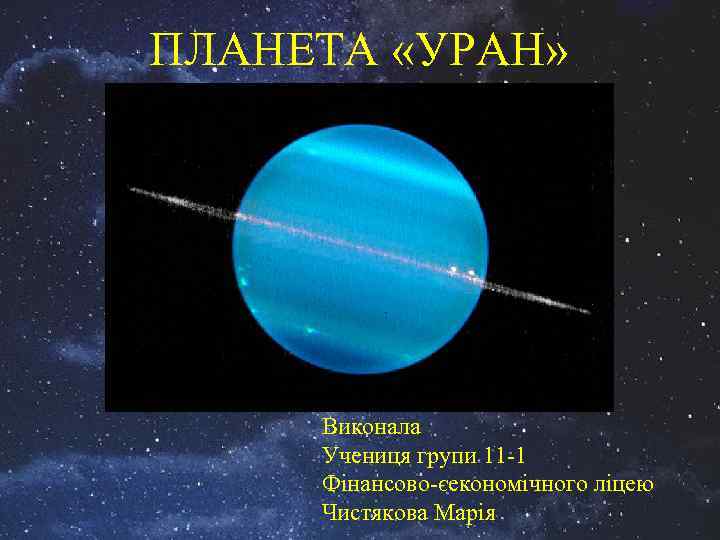 ПЛАНЕТА «УРАН»

Виконала
Учениця групи 11-1
Фінансово-єекономічного ліцею
Чистякова Марія